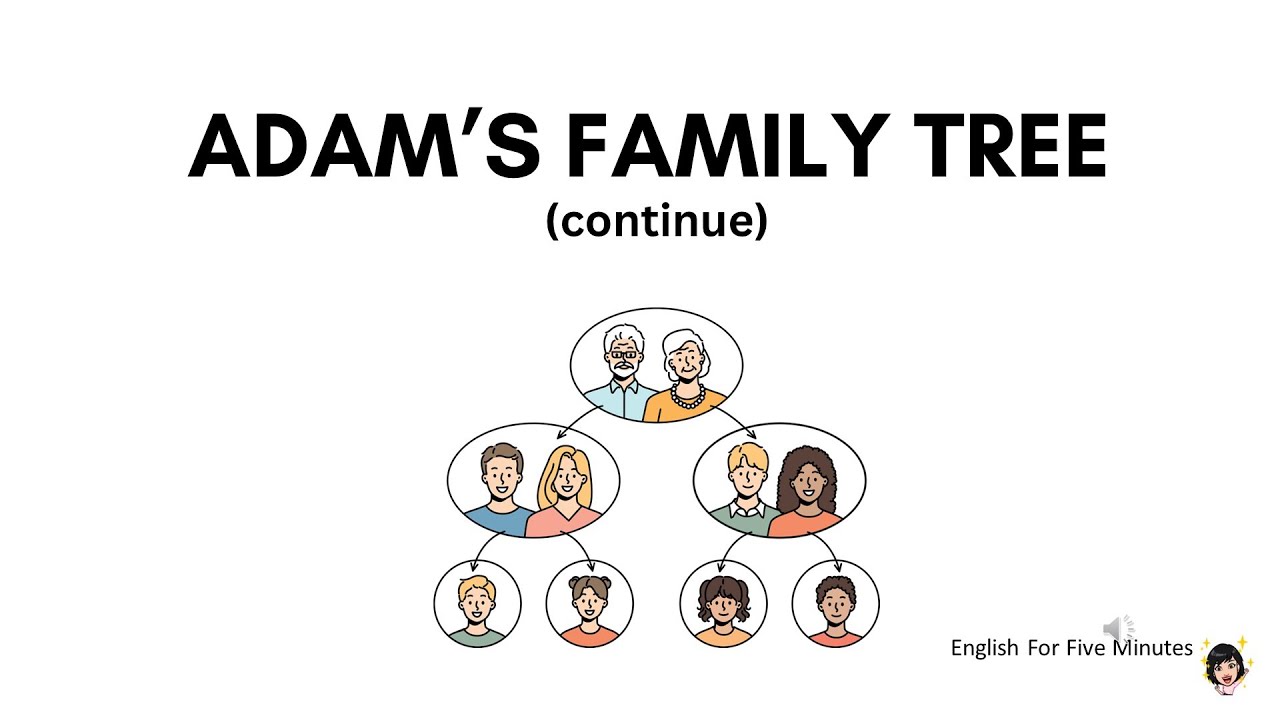 ADAM'S FAMILY TREE
(continue)

English For Five Minutes